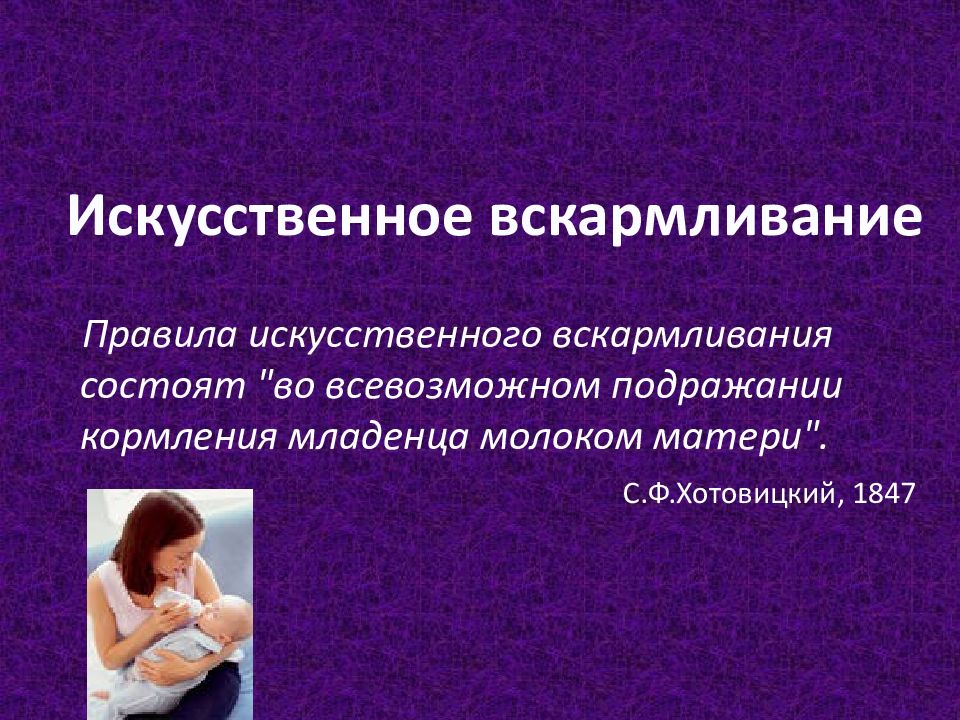 Искусственное вскармливание

Правила искусственного вскармливания состоят "во всевозможном подражании кормления младенца молоком матери".

С.Ф.Хотовицкий, 1847